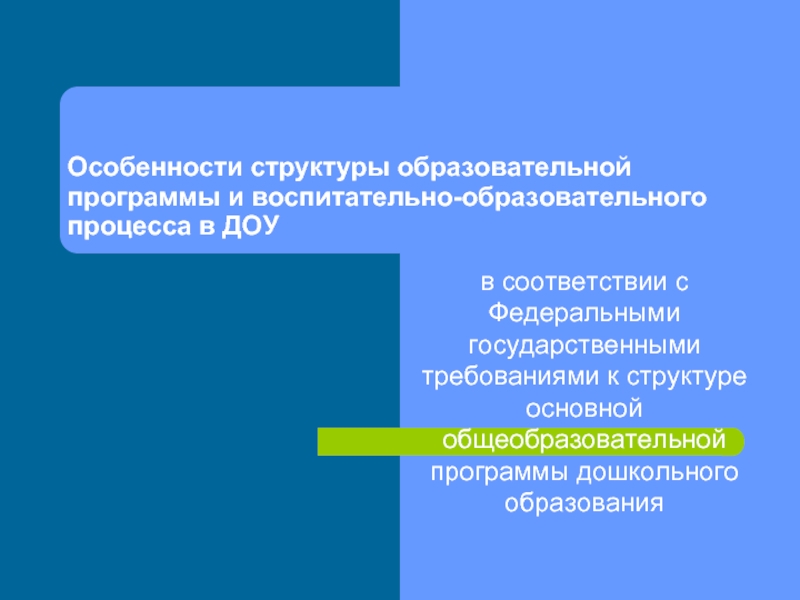 Особенности структуры образовательной программы и воспитательно-образовательного процесса в ДОУ

в соответствии с Федеральными государственными требованиями к структуре основной общеобразовательной программы дошкольного образования